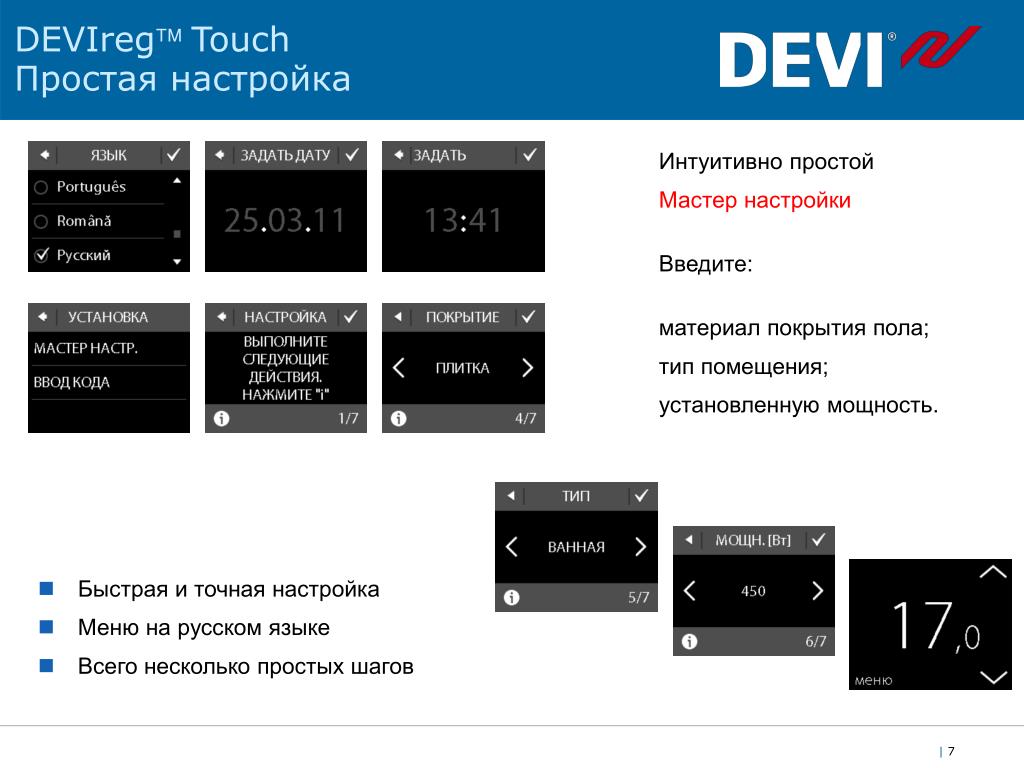 DEVIreg™ Touch
Простая настройка

DEVI®

ЯЗЫК
Português
Română
Русский

ЗАДАТЬ ДАТУ
25.03.11

ЗАДАТЬ
13:41

УСТАНОВКА
МАСТЕР НАСТР.
ВВОД КОДА

НАСТРОЙКА
ВЫПОЛНИТЕ СЛЕДУЮЩИЕ ДЕЙСТВИЯ. НАЖМИТЕ "i"
1/7

ПОКРЫТИЕ
ПЛИТКА
4/7

Интуитивно простой
Мастер настройки

Введите:

материал покрытия пола;
тип помещения;
установленную мощность.

ТИП
ВАННАЯ
5/7

МОЩН. [Вт]
450
6/7

17,0
меню

Быстрая и точная настройка
Меню на русском языке
Всего несколько простых шагов

| 7